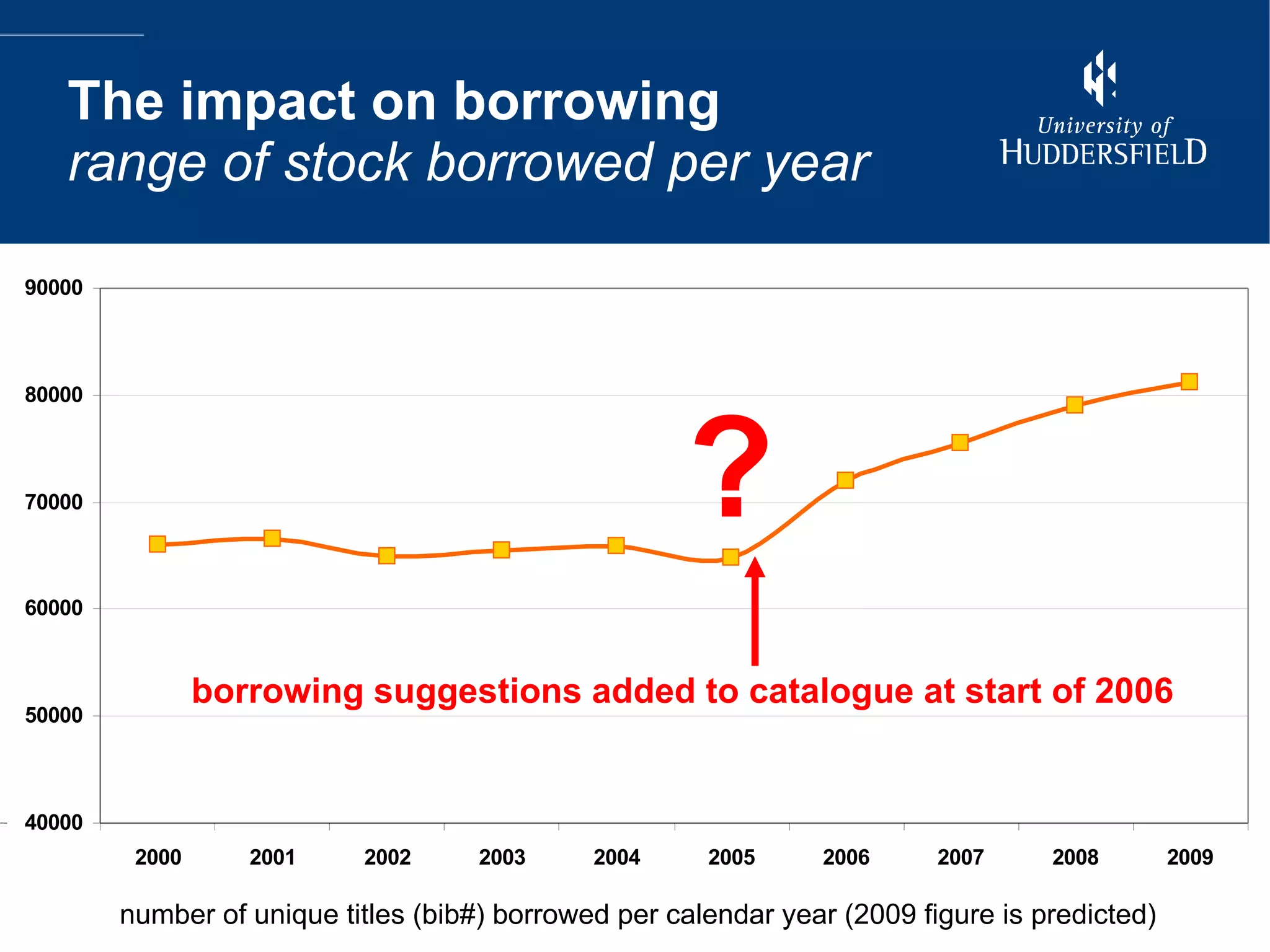 The impact on borrowing
range of stock borrowed per year

University of
HUDDERSFIELD

90000
80000
70000
60000
50000
40000

?

borrowing suggestions added to catalogue at start of 2006

2000 2001 2002 2003 2004 2005 2006 2007 2008 2009

number of unique titles (bib#) borrowed per calendar year (2009 figure is predicted)